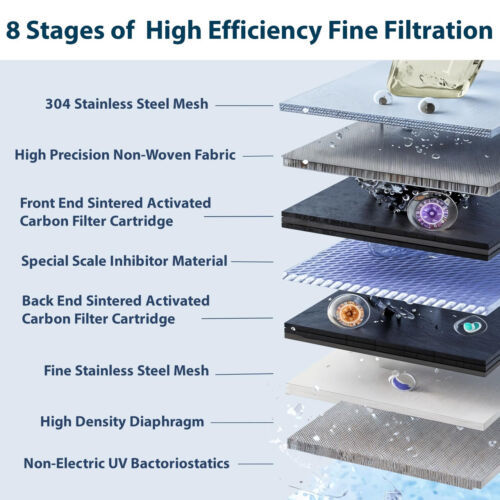 8 Stages of High Efficiency Fine Filtration

304 Stainless Steel Mesh

High Precision Non-Woven Fabric

Front End Sintered Activated Carbon Filter Cartridge

Special Scale Inhibitor Material

Back End Sintered Activated Carbon Filter Cartridge

Fine Stainless Steel Mesh

High Density Diaphragm

Non-Electric UV Bactoriostatics